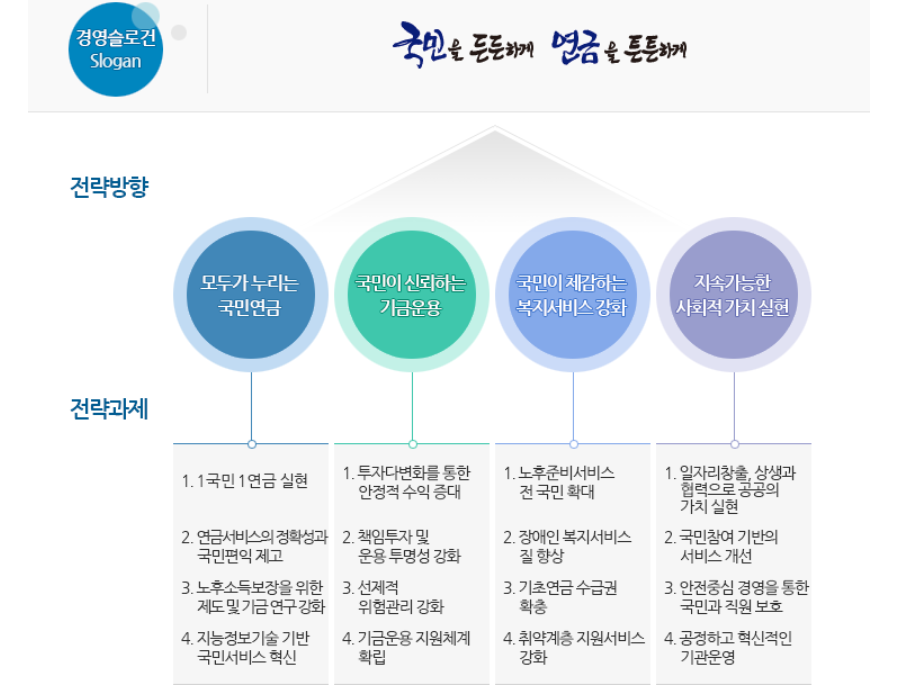 경영슬로건
Slogan

국민을 든든하게 연금을 튼튼하게

전략방향

모두가 누리는 국민연금

국민이 신뢰하는 기금운용

국민이 체감하는 복지서비스 강화

지속가능한 사회적 가치 실현

전략과제

1. 1국민 1연금 실현

2. 연금서비스의 정확성과 국민편익 제고

3. 노후소득보장을 위한 제도 및 기금 연구 강화

4. 지능정보기술 기반 국민서비스 혁신

1. 투자다변화를 통한 안정적 수익 증대

2. 책임투자 및 운용 투명성 강화

3. 선제적 위험관리 강화

4. 기금운용 지원체계 확립

1. 노후준비서비스 전 국민 확대

2. 장애인 복지서비스 질 향상

3. 기초연금 수급권 확충

4. 취약계층 지원서비스 강화

1. 일자리창출, 상생과 협력으로 공공의 가치 실현

2. 국민참여 기반의 서비스 개선

3. 안전중심 경영을 통한 국민과 직원 보호

4. 공정하고 혁신적인 기관운영